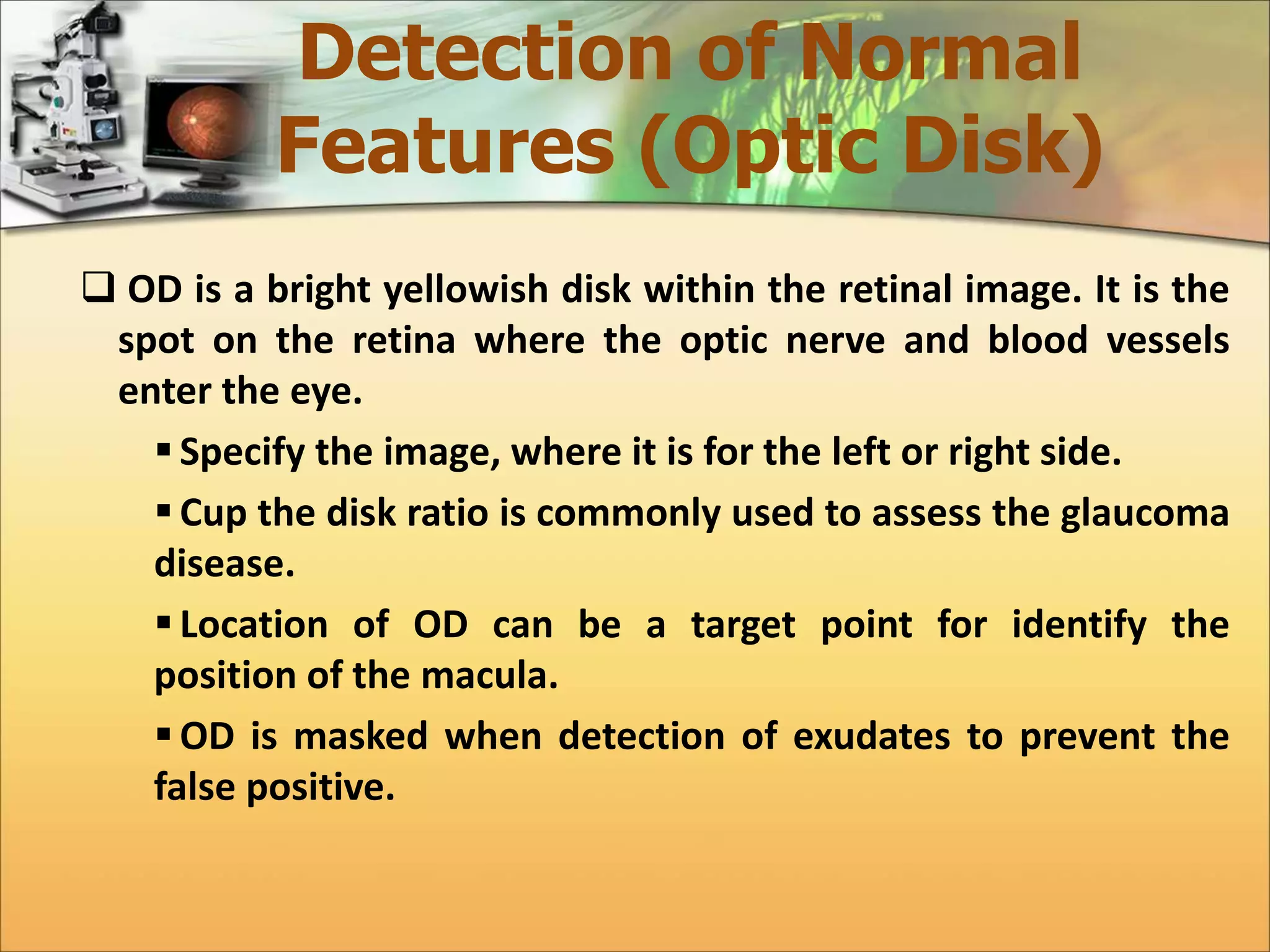 Detection of Normal Features (Optic Disk)

❑ OD is a bright yellowish disk within the retinal image. It is the spot on the retina where the optic nerve and blood vessels enter the eye.

▪ Specify the image, where it is for the left or right side.

▪ Cup the disk ratio is commonly used to assess the glaucoma disease.

▪ Location of OD can be a target point for identify the position of the macula.

▪ OD is masked when detection of exudates to prevent the false positive.